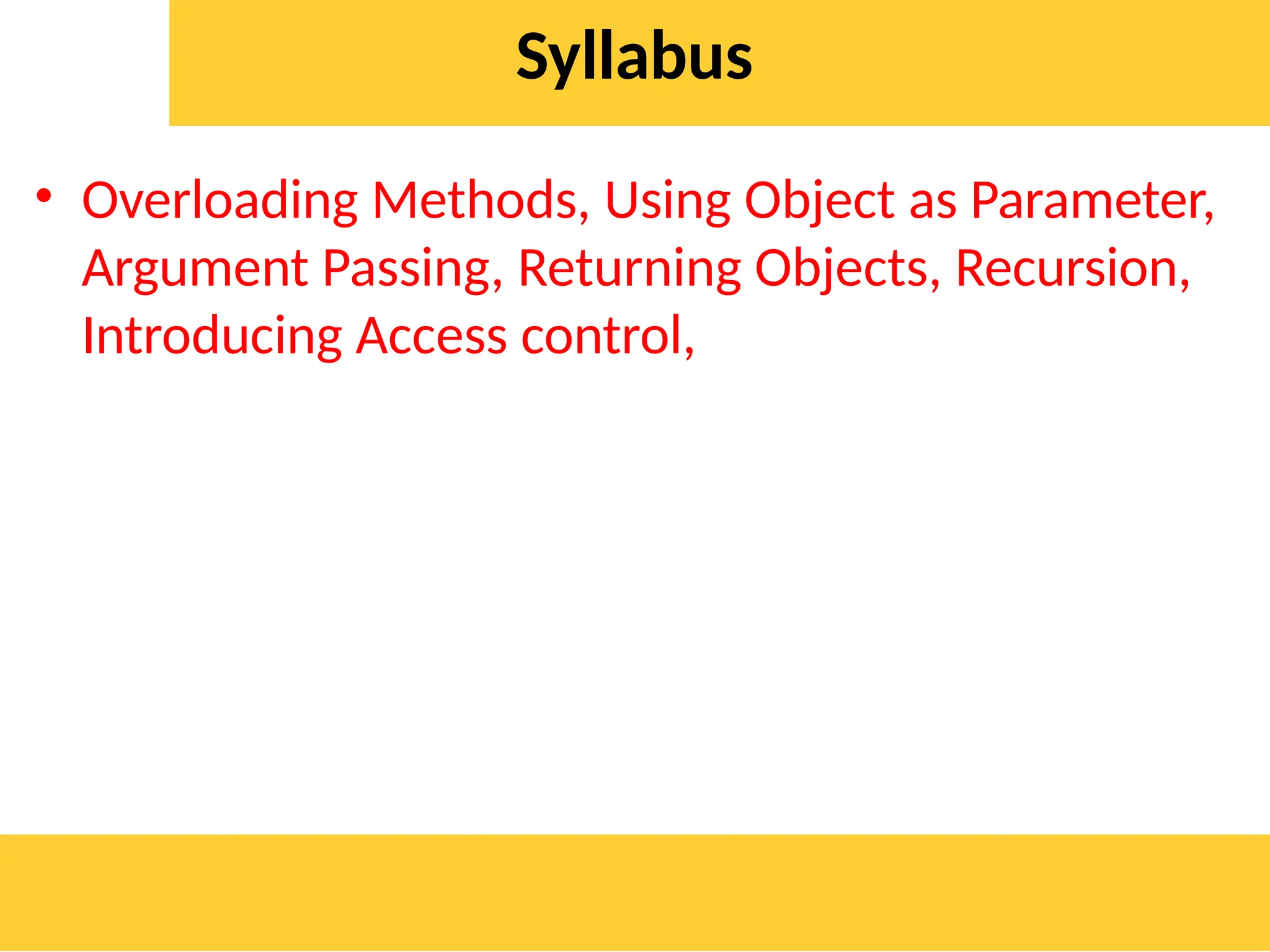 Syllabus

• Overloading Methods, Using Object as Parameter, Argument Passing, Returning Objects, Recursion, Introducing Access control,